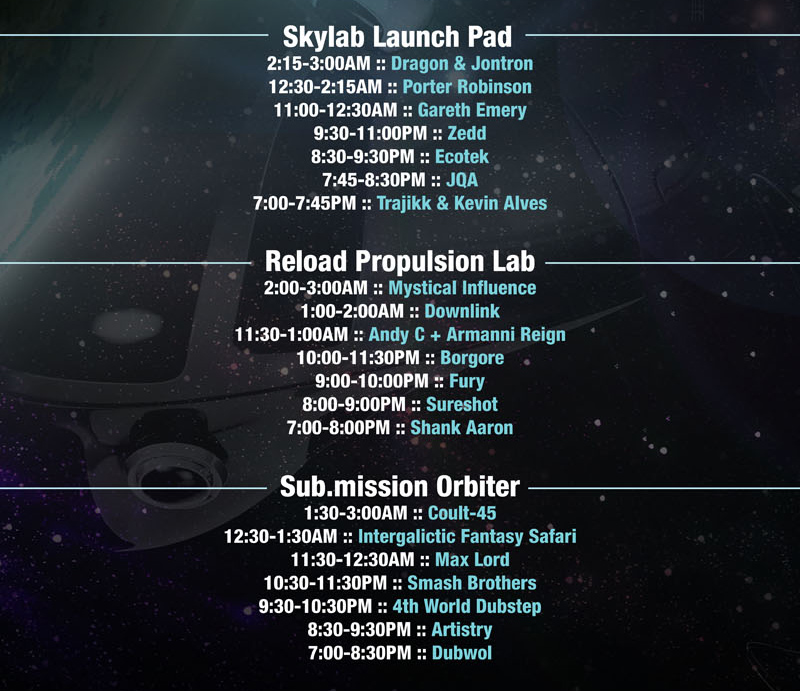 Skylab Launch Pad

2:15-3:00AM :: Dragon & Jontron
12:30-2:15AM :: Porter Robinson
11:00-12:30AM :: Gareth Emery
9:30-11:00PM :: Zedd
8:30-9:30PM :: Ecotek
7:45-8:30PM :: JQA
7:00-7:45PM :: Trajikk & Kevin Alves

Reload Propulsion Lab

2:00-3:00AM :: Mystical Influence
1:00-2:00AM :: Downlink
11:30-1:00AM :: Andy C + Armanni Reign
10:00-11:30PM :: Borgore
9:00-10:00PM :: Fury
8:00-9:00PM :: Sureshot
7:00-8:00PM :: Shank Aaron

Sub.mission Orbiter

1:30-3:00AM :: Coult-45
12:30-1:30AM :: Intergalictic Fantasy Safari
11:30-12:30AM :: Max Lord
10:30-11:30PM :: Smash Brothers
9:30-10:30PM :: 4th World Dubstep
8:30-9:30PM :: Artistry
7:00-8:30PM :: Dubwol